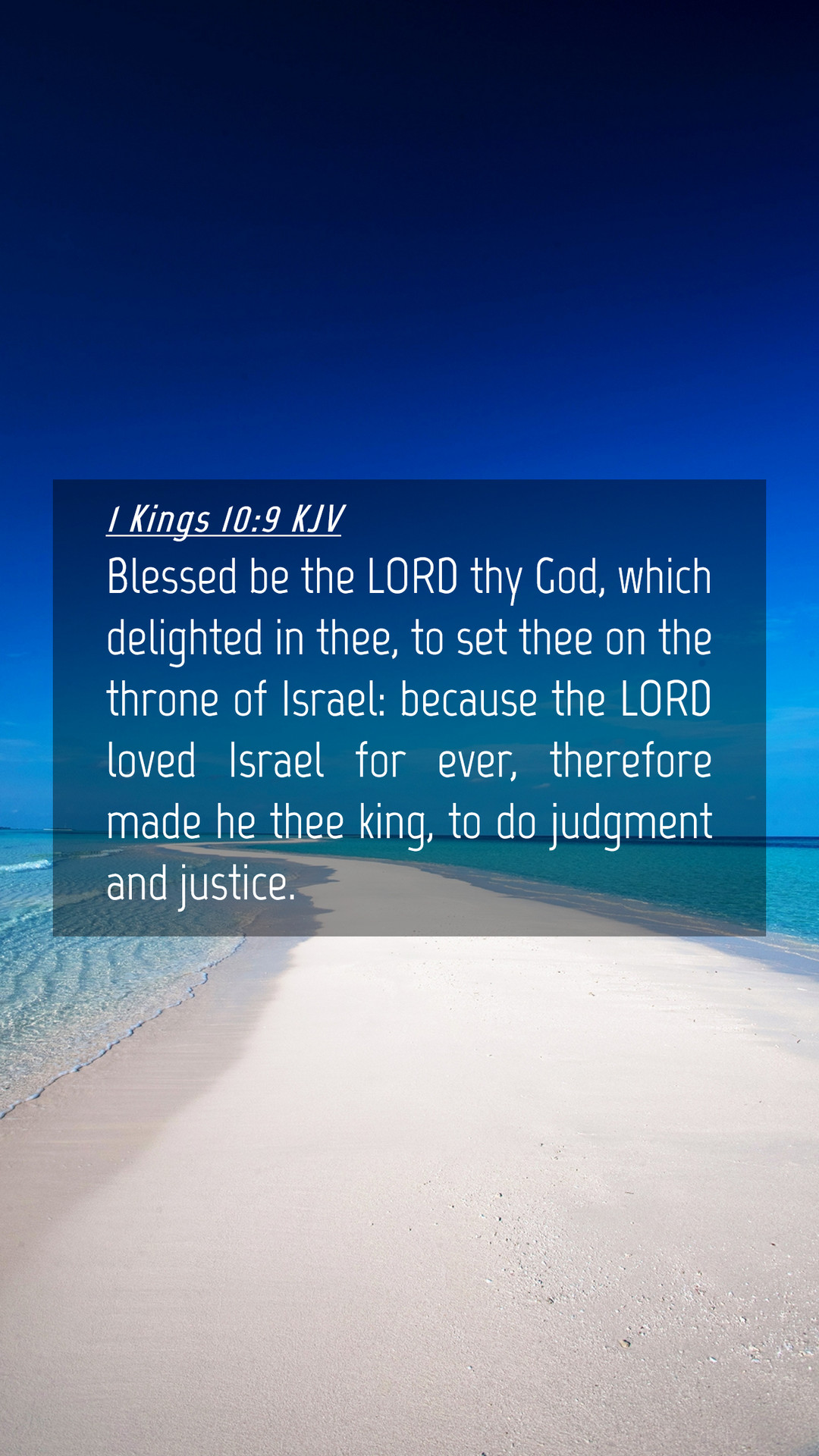 1 Kings 10:9 KJV

Blessed be the LORD thy God, which delighted in thee, to set thee on the throne of Israel: because the LORD loved Israel for ever, therefore made he thee king, to do judgment and justice.